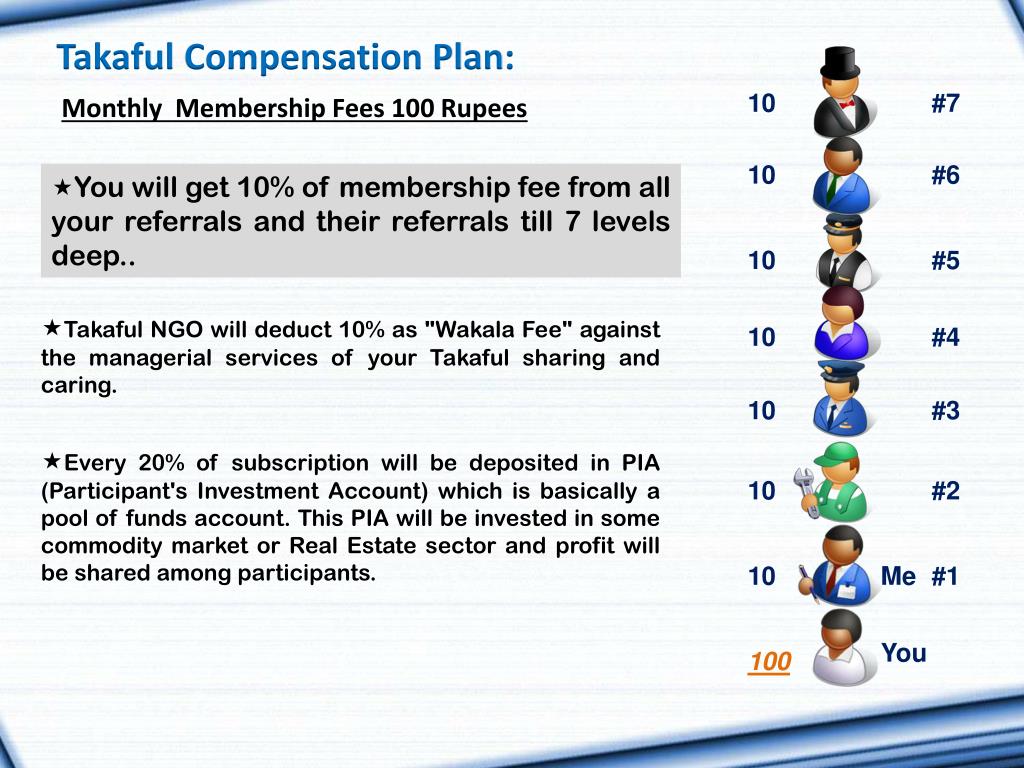 Takaful Compensation Plan:

Monthly Membership Fees 100 Rupees

★You will get 10% of membership fee from all your referrals and their referrals till 7 levels deep..

★Takaful NGO will deduct 10% as "Wakala Fee" against the managerial services of your Takaful sharing and caring.

★Every 20% of subscription will be deposited in PIA (Participant's Investment Account) which is basically a pool of funds account. This PIA will be invested in some commodity market or Real Estate sector and profit will be shared among participants.

10 #7

10 #6

10 #5

10 #4

10 #3

10 #2

10 Me #1

100 You